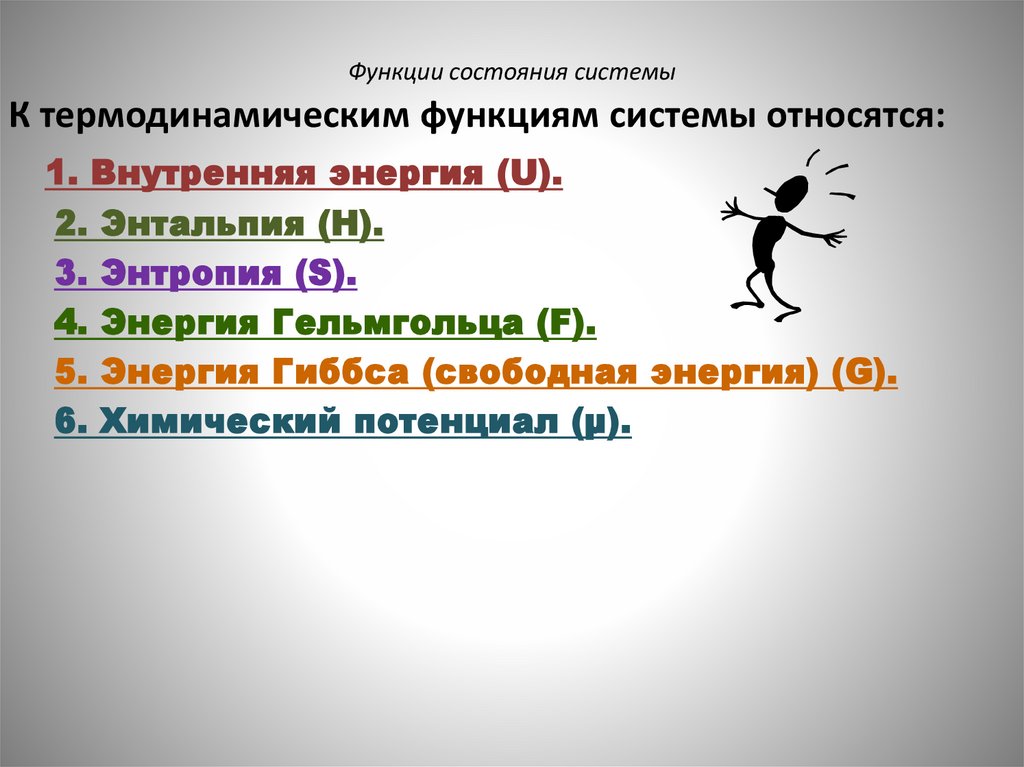 Функции состояния системы

К термодинамическим функциям системы относятся:

1. Внутренняя энергия (U).

2. Энтальпия (H).

3. Энтропия (S).

4. Энергия Гельмгольца (F).

5. Энергия Гиббса (свободная энергия) (G).

6. Химический потенциал (μ).